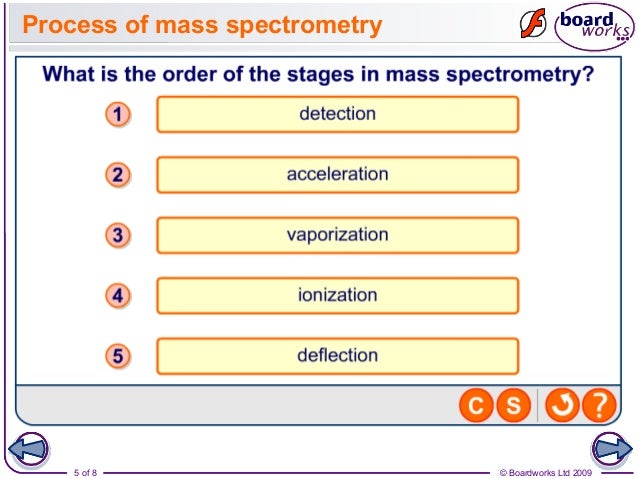 Process of mass spectrometry

board works

What is the order of the stages in mass spectrometry?

1 detection

2 acceleration

3 vaporization

4 ionization

5 deflection

C S ?

5 of 8

© Boardworks Ltd 2009